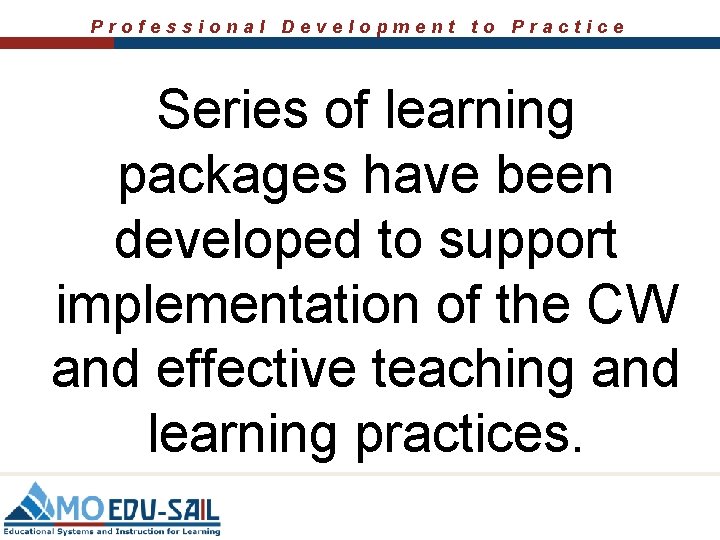 Professional Development to Practice

Series of learning packages have been developed to support implementation of the CW and effective teaching and learning practices.

MO EDU-SAIL
Educational Systems and Instruction for Learning